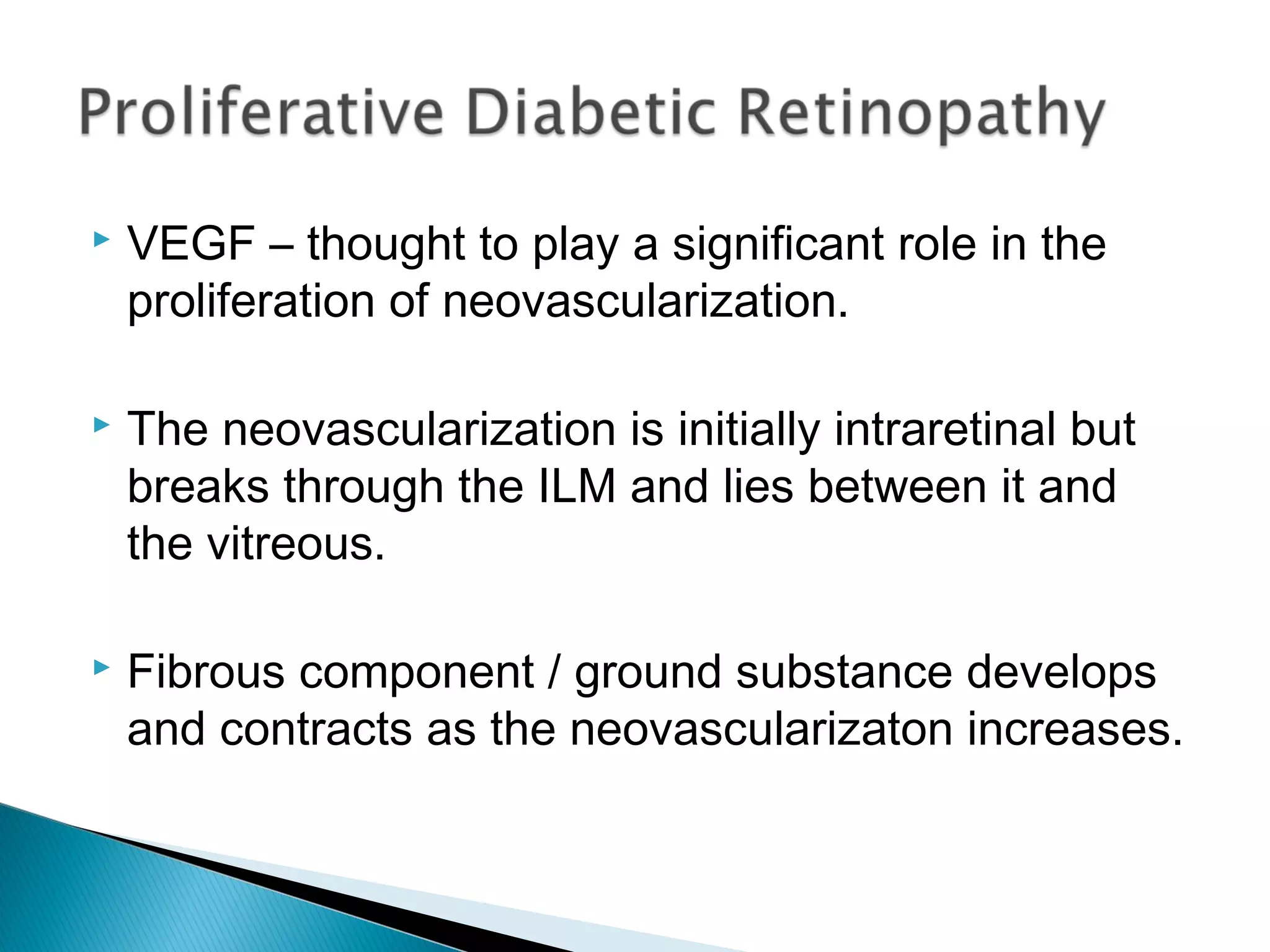 Proliferative Diabetic Retinopathy

▸ VEGF – thought to play a significant role in the proliferation of neovascularization.

▸ The neovascularization is initially intraretinal but breaks through the ILM and lies between it and the vitreous.

▸ Fibrous component / ground substance develops and contracts as the neovascularizaton increases.